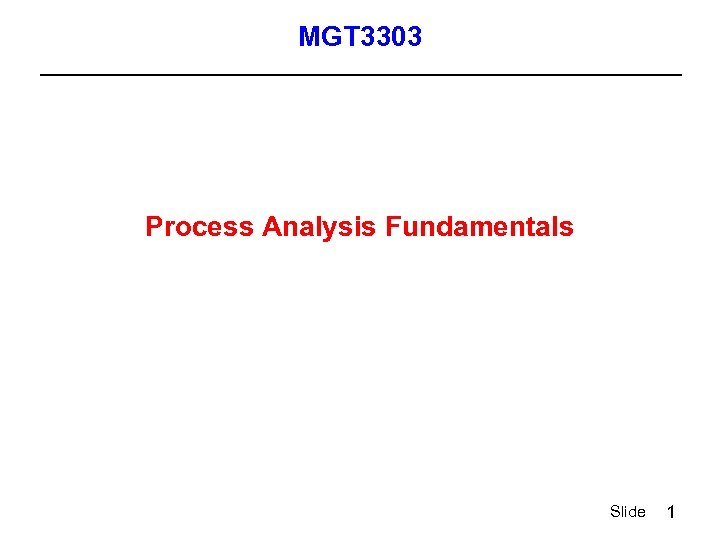 MGT3303

Process Analysis Fundamentals

Slide 1